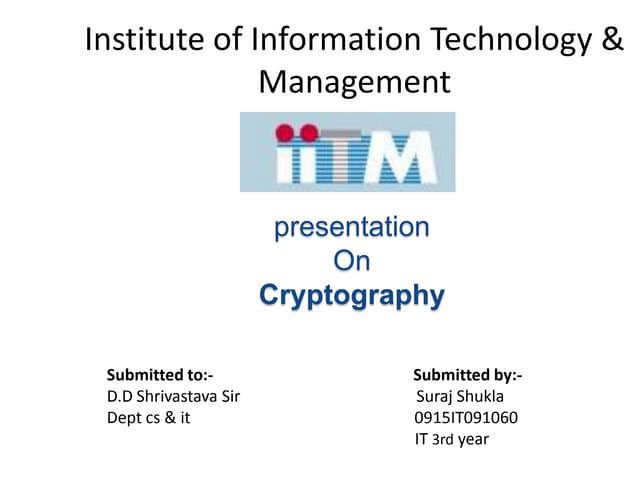 Institute of Information Technology & Management

iiTM

presentation
On
Cryptography

Submitted to:-
D.D Shrivastava Sir
Dept cs & it

Submitted by:-
Suraj Shukla
0915IT091060
IT 3rd year